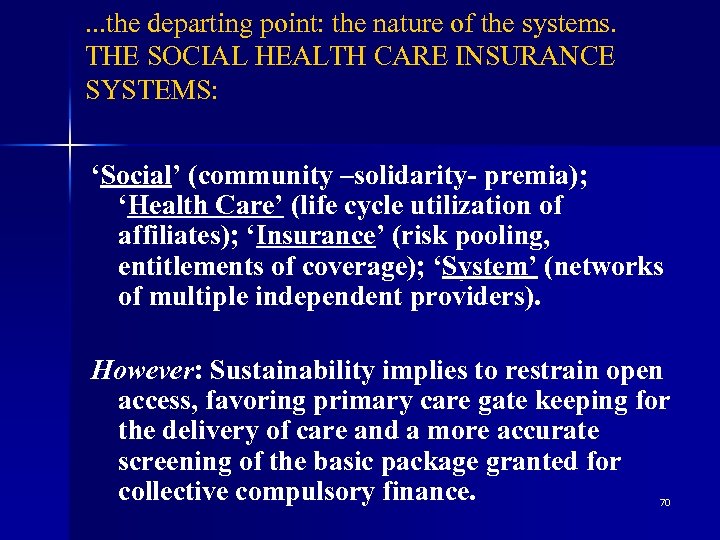 ...the departing point: the nature of the systems. THE SOCIAL HEALTH CARE INSURANCE SYSTEMS:

‘Social’ (community –solidarity- premia); ‘Health Care’ (life cycle utilization of affiliates); ‘Insurance’ (risk pooling, entitlements of coverage); ‘System’ (networks of multiple independent providers).

However: Sustainability implies to restrain open access, favoring primary care gate keeping for the delivery of care and a more accurate screening of the basic package granted for collective compulsory finance.

70